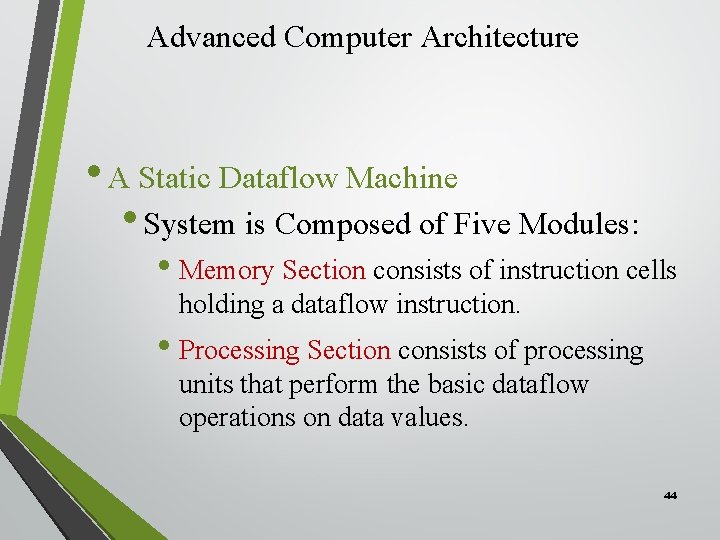 Advanced Computer Architecture

• A Static Dataflow Machine

• System is Composed of Five Modules:

• Memory Section consists of instruction cells holding a dataflow instruction.

• Processing Section consists of processing units that perform the basic dataflow operations on data values.

44